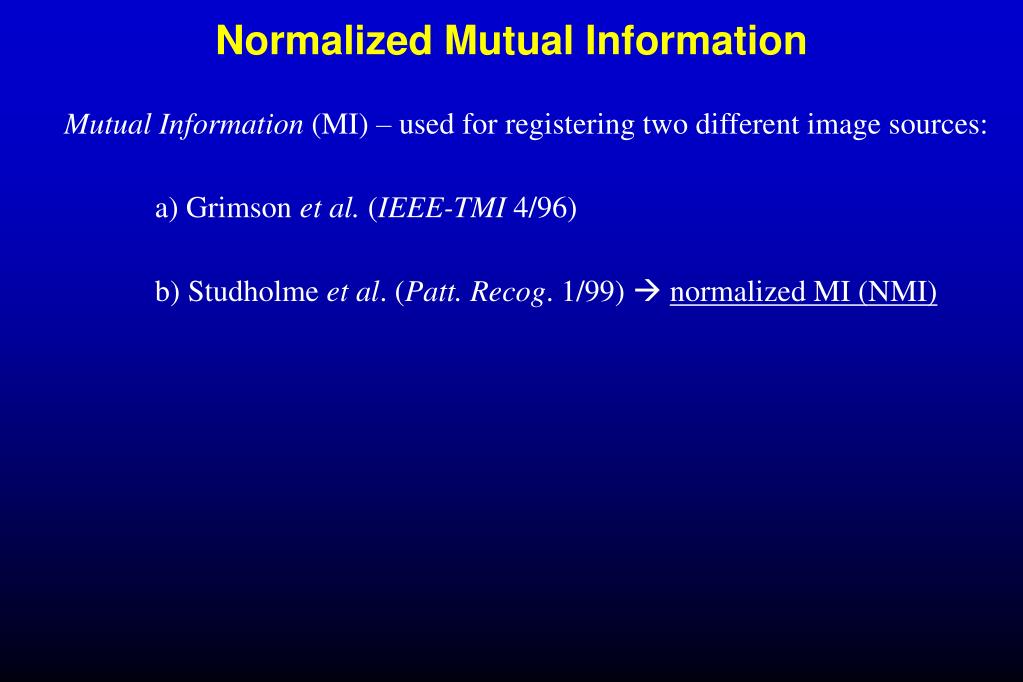 Normalized Mutual Information

Mutual Information (MI) – used for registering two different image sources:

a) Grimson et al. (IEEE-TMI 4/96)

b) Studholme et al. (Patt. Recog. 1/99) → normalized MI (NMI)